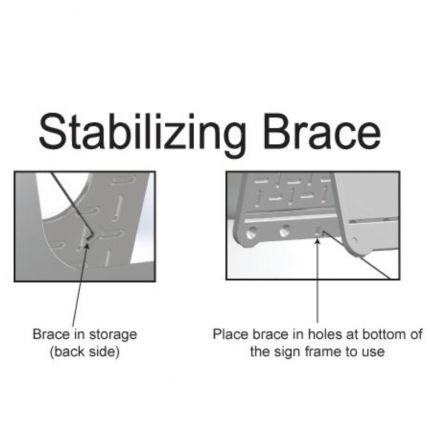 Stabilizing Brace

Brace in storage (back side)

Place brace in holes at bottom of the sign frame to use